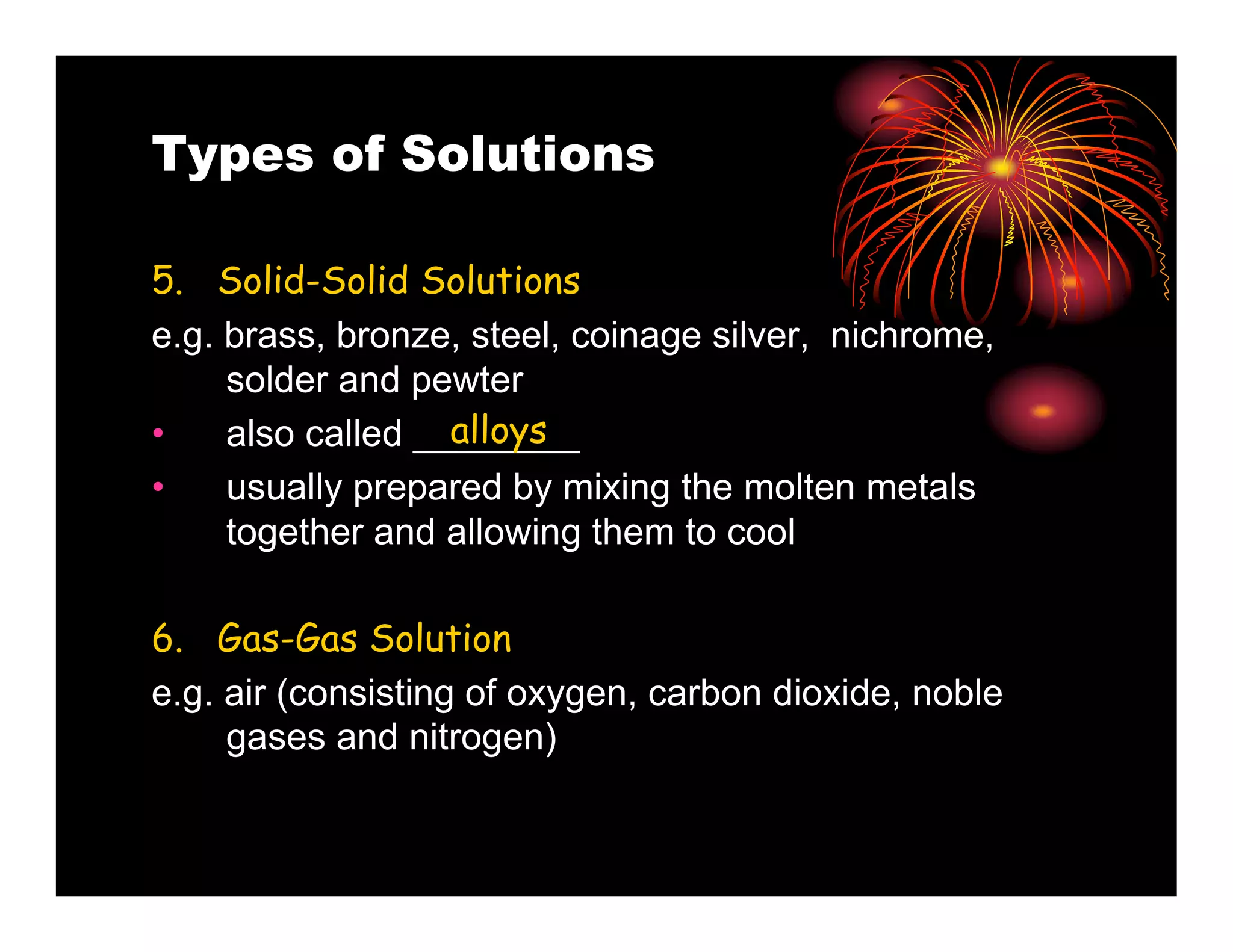 Types of Solutions

5. Solid-Solid Solutions

e.g. brass, bronze, steel, coinage silver, nichrome, solder and pewter

• also called alloys

• usually prepared by mixing the molten metals together and allowing them to cool

6. Gas-Gas Solution

e.g. air (consisting of oxygen, carbon dioxide, noble gases and nitrogen)